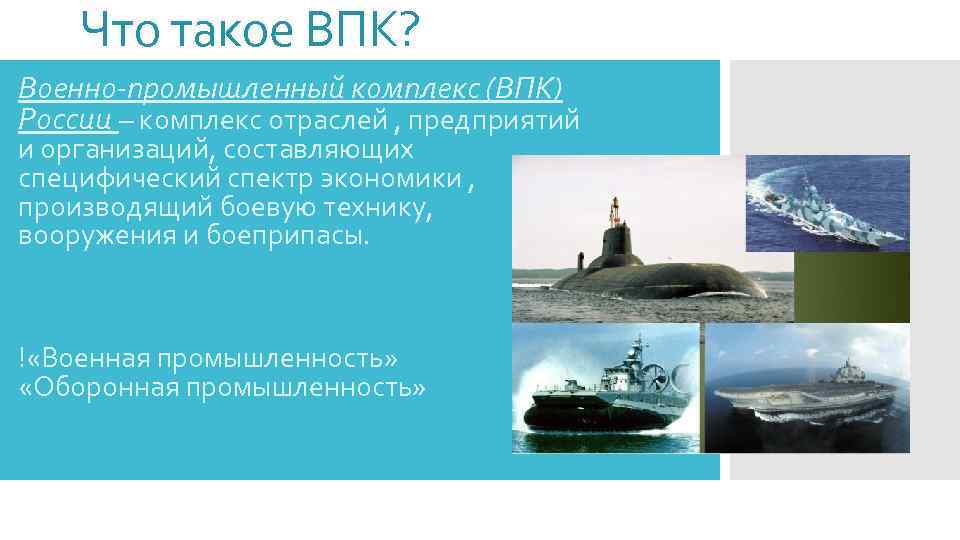 Что такое ВПК?

Военно-промышленный комплекс (ВПК) России – комплекс отраслей , предприятий и организаций, составляющих специфический спектр экономики , производящий боевую технику, вооружения и боеприпасы.

!«Военная промышленность» «Оборонная промышленность»